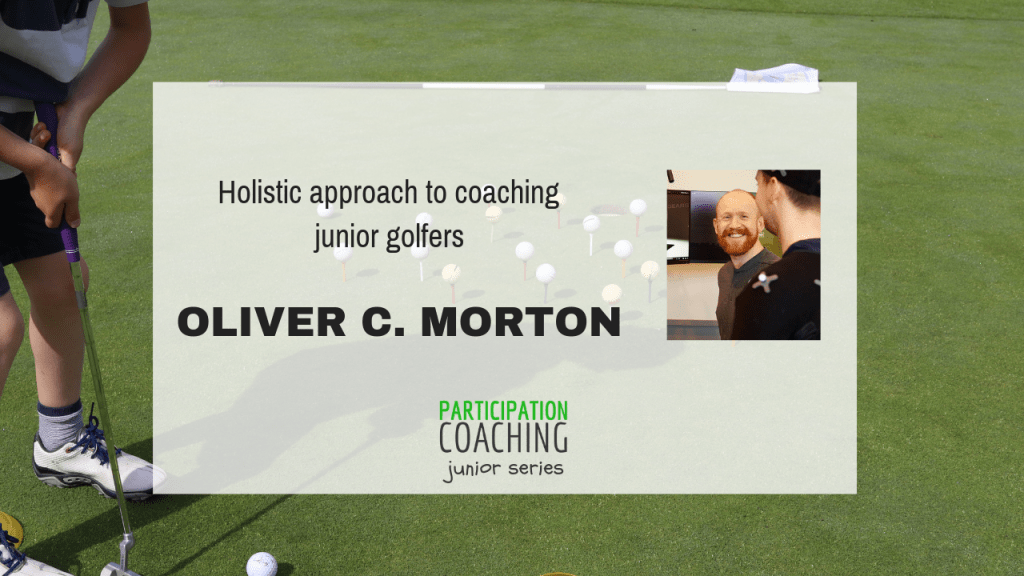 Holistic approach to coaching junior golfers

OLIVER C. MORTON

PARTICIPATION
COACHING
junior series